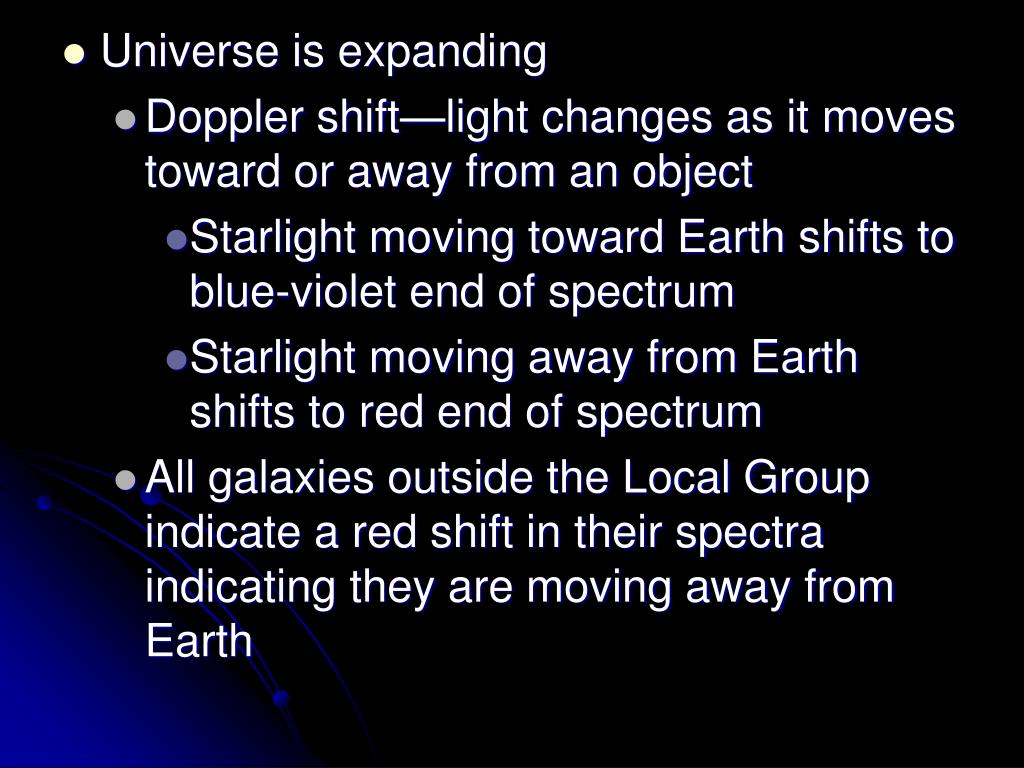 Universe is expanding

Doppler shift—light changes as it moves toward or away from an object

Starlight moving toward Earth shifts to blue-violet end of spectrum

Starlight moving away from Earth shifts to red end of spectrum

All galaxies outside the Local Group indicate a red shift in their spectra indicating they are moving away from Earth